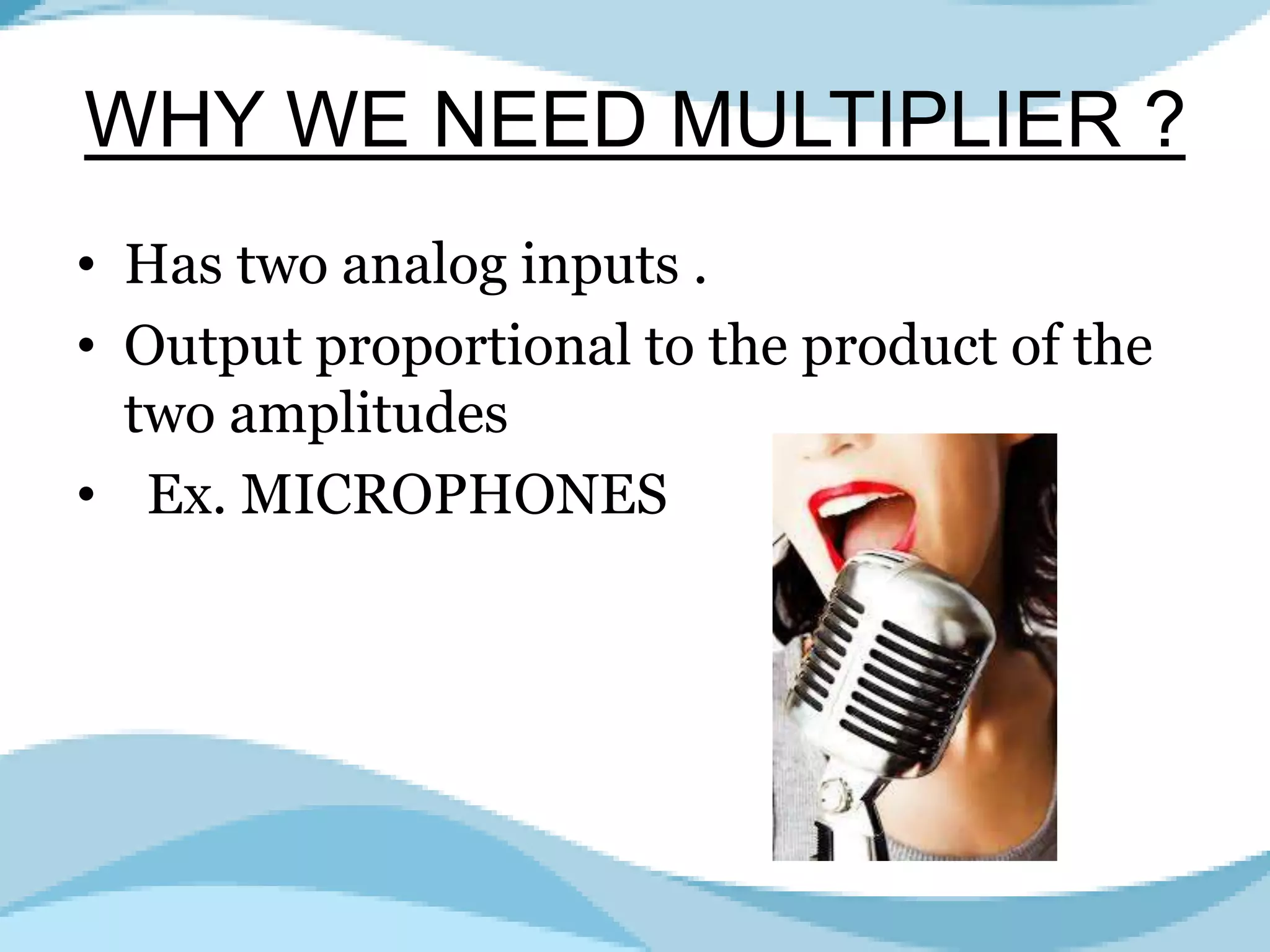 WHY WE NEED MULTIPLIER ?

• Has two analog inputs .
• Output proportional to the product of the two amplitudes
• Ex. MICROPHONES